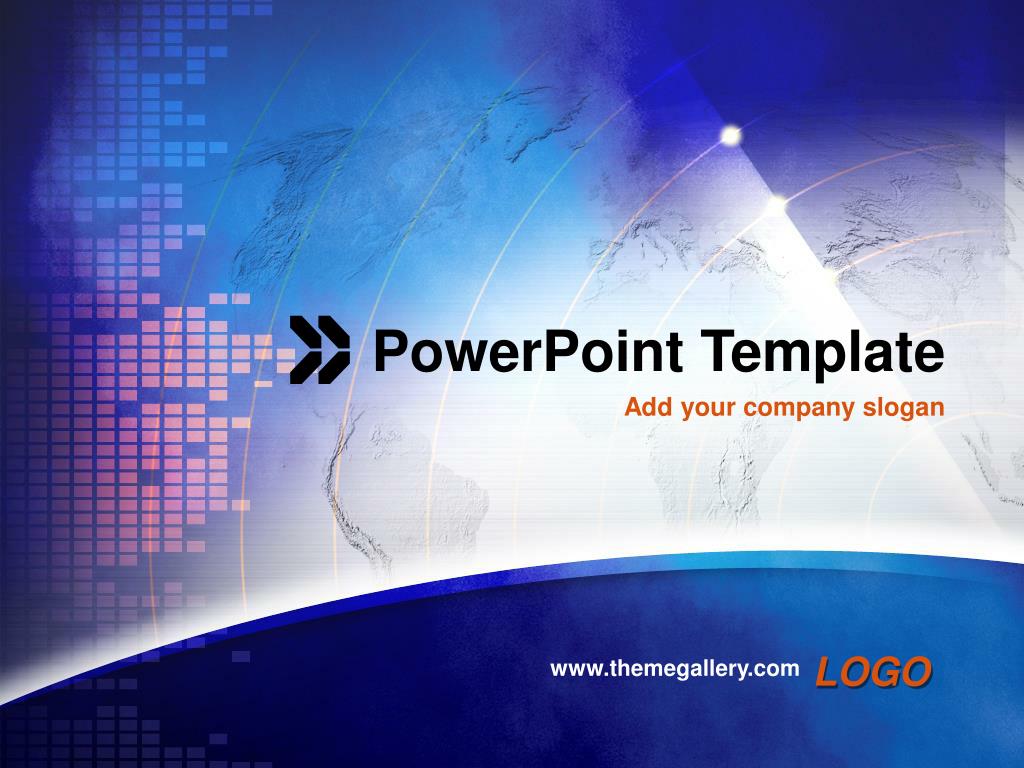 PowerPoint Template

Add your company slogan

www.themegallery.com LOGO